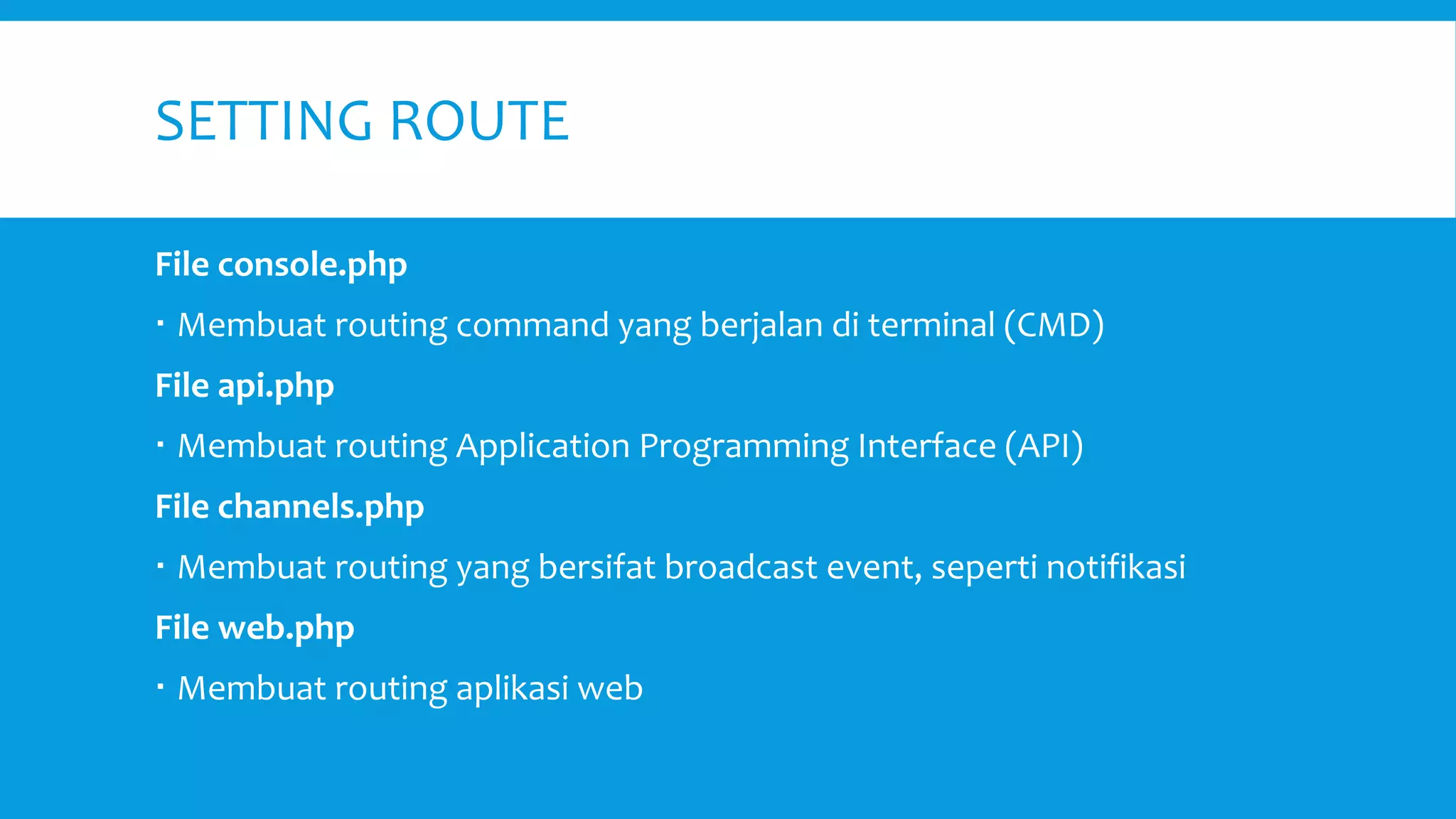 SETTING ROUTE

File console.php

▪ Membuat routing command yang berjalan di terminal (CMD)

File api.php

▪ Membuat routing Application Programming Interface (API)

File channels.php

▪ Membuat routing yang bersifat broadcast event, seperti notifikasi

File web.php

▪ Membuat routing aplikasi web